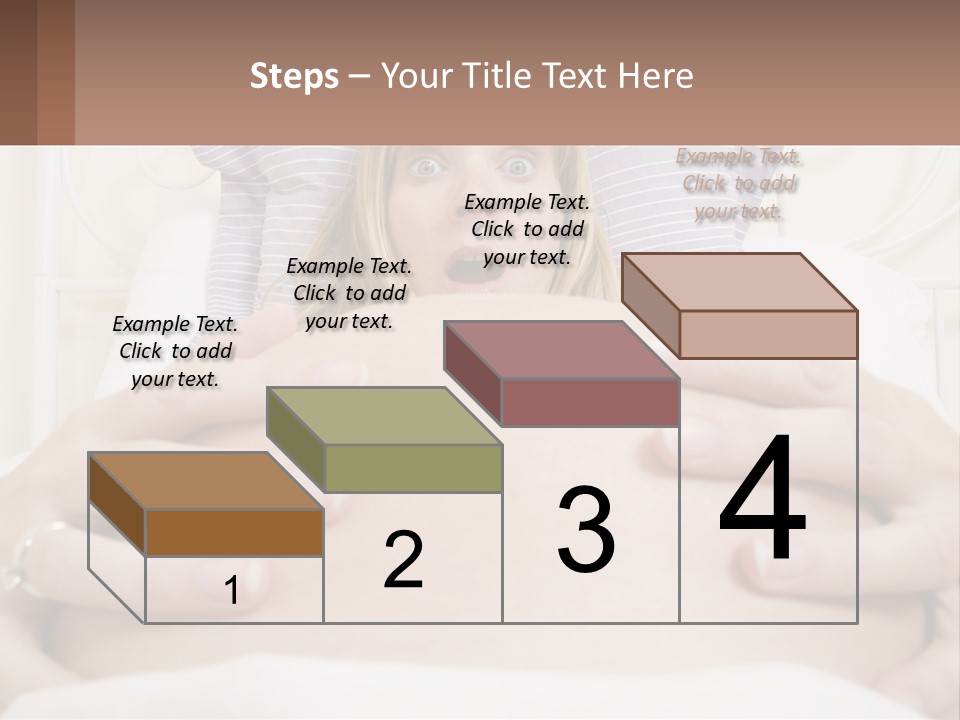 Steps – Your Title Text Here

Example Text. Click to add your text.

Example Text. Click to add your text.

Example Text. Click to add your text.

Example Text. Click to add your text.

1

2

3

4